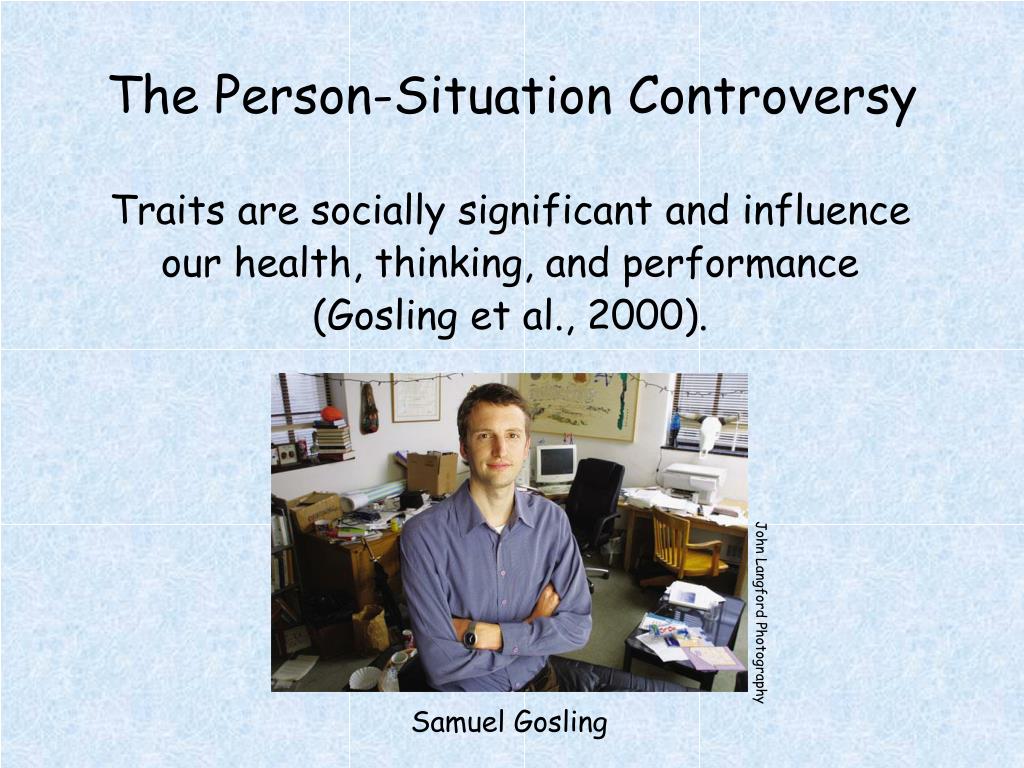 The Person-Situation Controversy

Traits are socially significant and influence our health, thinking, and performance (Gosling et al., 2000).

John Langford Photography

Samuel Gosling